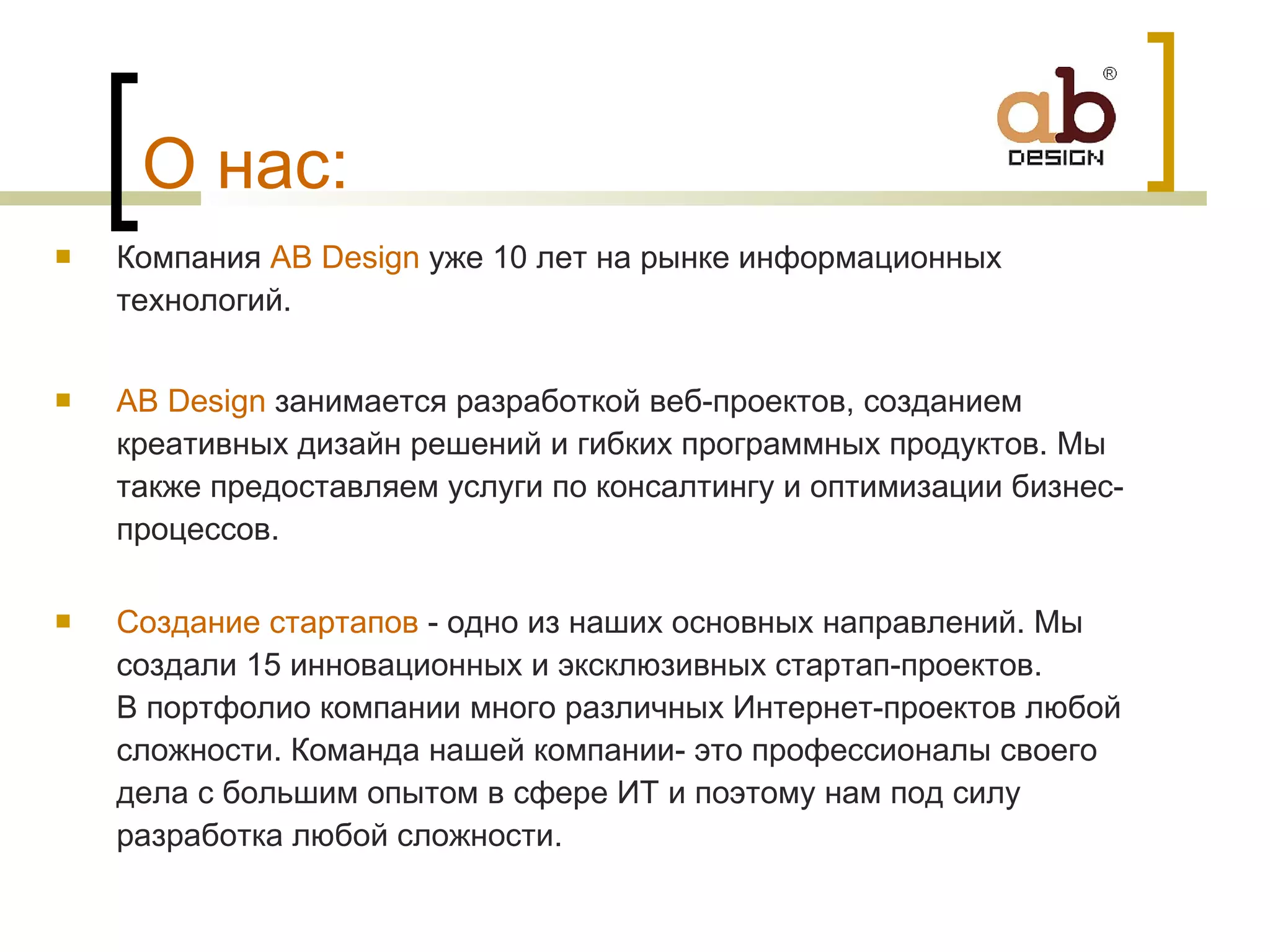 О нас:

ab®
DESIGN

Компания AB Design уже 10 лет на рынке информационных технологий.

AB Design занимается разработкой веб-проектов, созданием креативных дизайн решений и гибких программных продуктов. Мы также предоставляем услуги по консалтингу и оптимизации бизнес-процессов.

Создание стартапов - одно из наших основных направлений. Мы создали 15 инновационных и эксклюзивных стартап-проектов.
В портфолио компании много различных Интернет-проектов любой сложности. Команда нашей компании- это профессионалы своего дела с большим опытом в сфере ИТ и поэтому нам под силу разработка любой сложности.